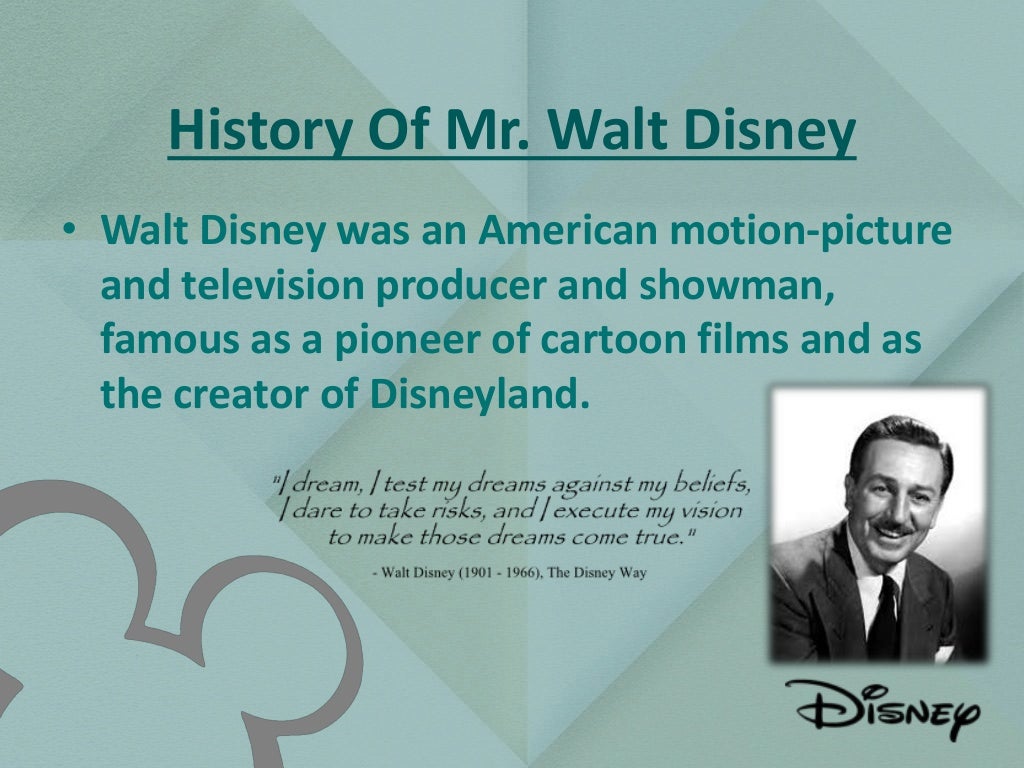 History Of Mr. Walt Disney

• Walt Disney was an American motion-picture and television producer and showman, famous as a pioneer of cartoon films and as the creator of Disneyland.

"I dream, I test my dreams against my beliefs, I dare to take risks, and I execute my vision to make those dreams come true."

- Walt Disney (1901 - 1966), The Disney Way

Disney